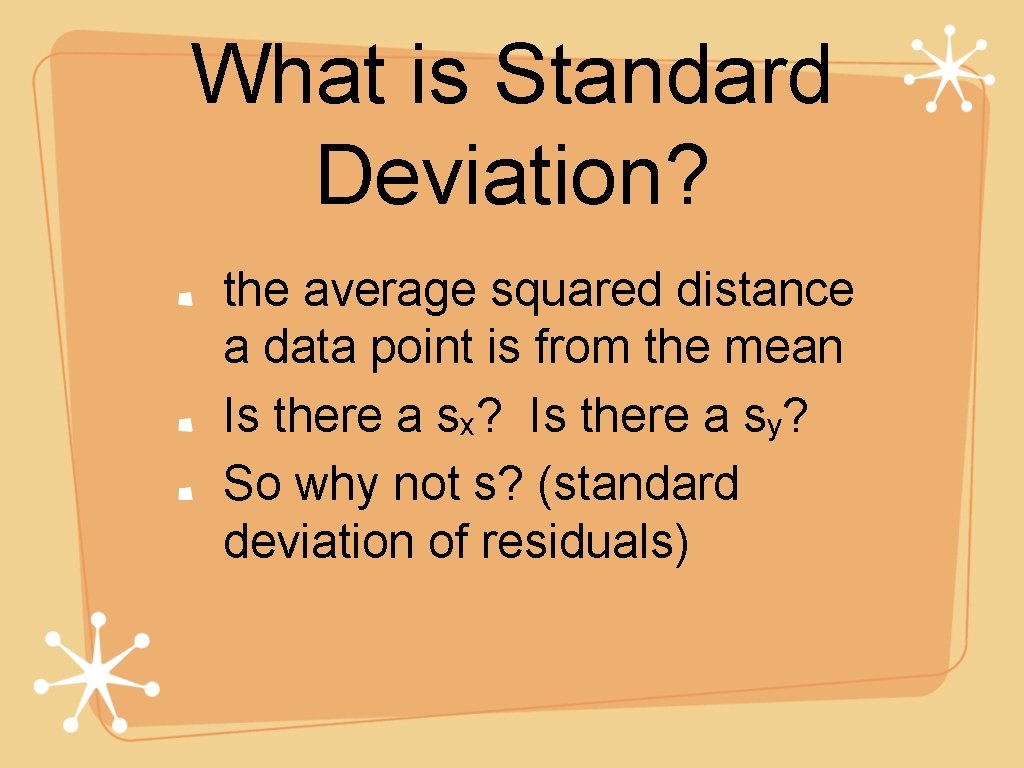 What is Standard Deviation?

the average squared distance a data point is from the mean

Is there a $s_x$? Is there a $s_y$?

So why not s? (standard deviation of residuals)